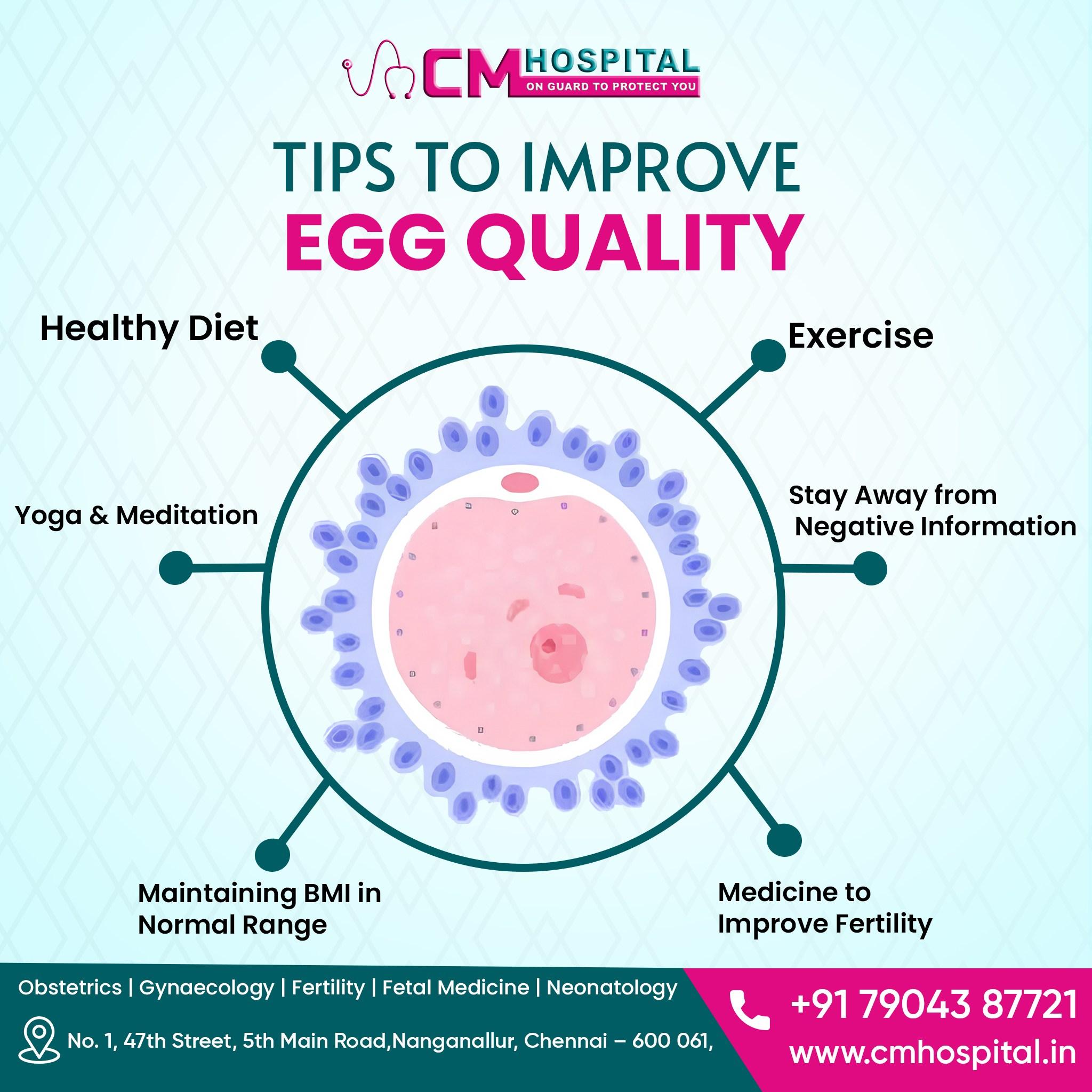 CM HOSPITAL
ON GUARD TO PROTECT YOU

TIPS TO IMPROVE
EGG QUALITY

Healthy Diet

Exercise

Yoga & Meditation

Stay Away from Negative Information

Maintaining BMI in Normal Range

Medicine to Improve Fertility

Obstetrics | Gynaecology | Fertility | Fetal Medicine | Neonatology

No. 1, 47th Street, 5th Main Road,Nanganallur, Chennai – 600 061,

+91 79043 87721
www.cmhospital.in